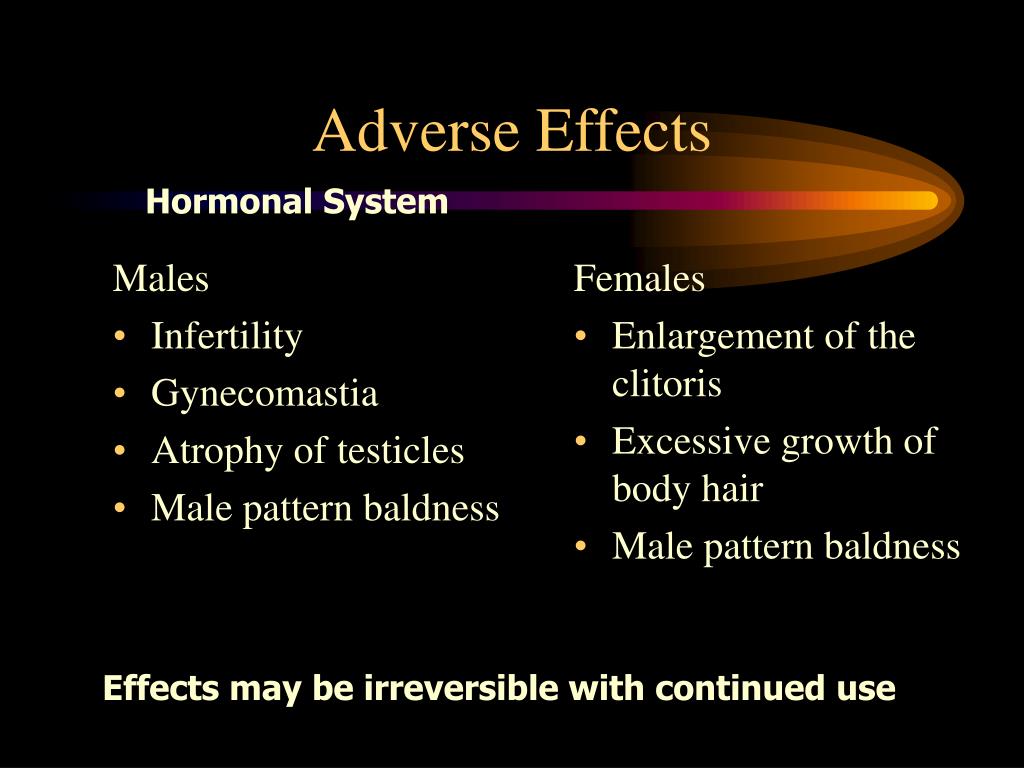 Adverse Effects

Hormonal System

Males
• Infertility
• Gynecomastia
• Atrophy of testicles
• Male pattern baldness

Females
• Enlargement of the clitoris
• Excessive growth of body hair
• Male pattern baldness

Effects may be irreversible with continued use